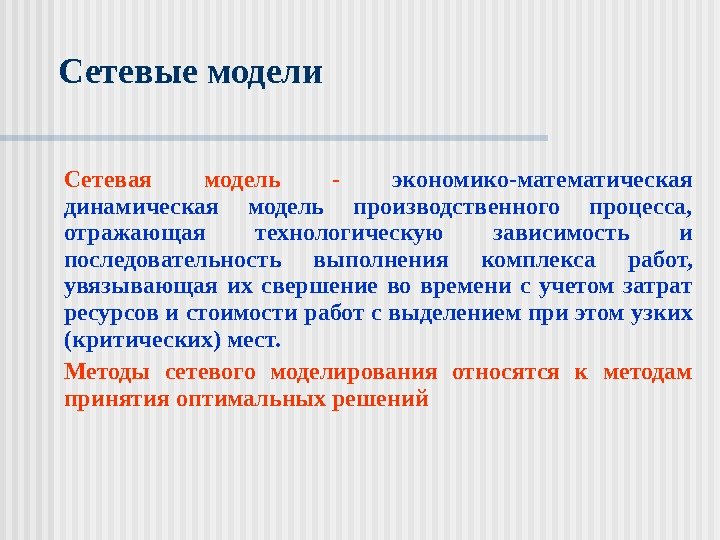 Сетевые модели

Сетевая модель - экономико-математическая динамическая модель производственного процесса, отражающая технологическую зависимость и последовательность выполнения комплекса работ, увязывающая их свершение во времени с учетом затрат ресурсов и стоимости работ с выделением при этом узких (критических) мест.

Методы сетевого моделирования относятся к методам принятия оптимальных решений